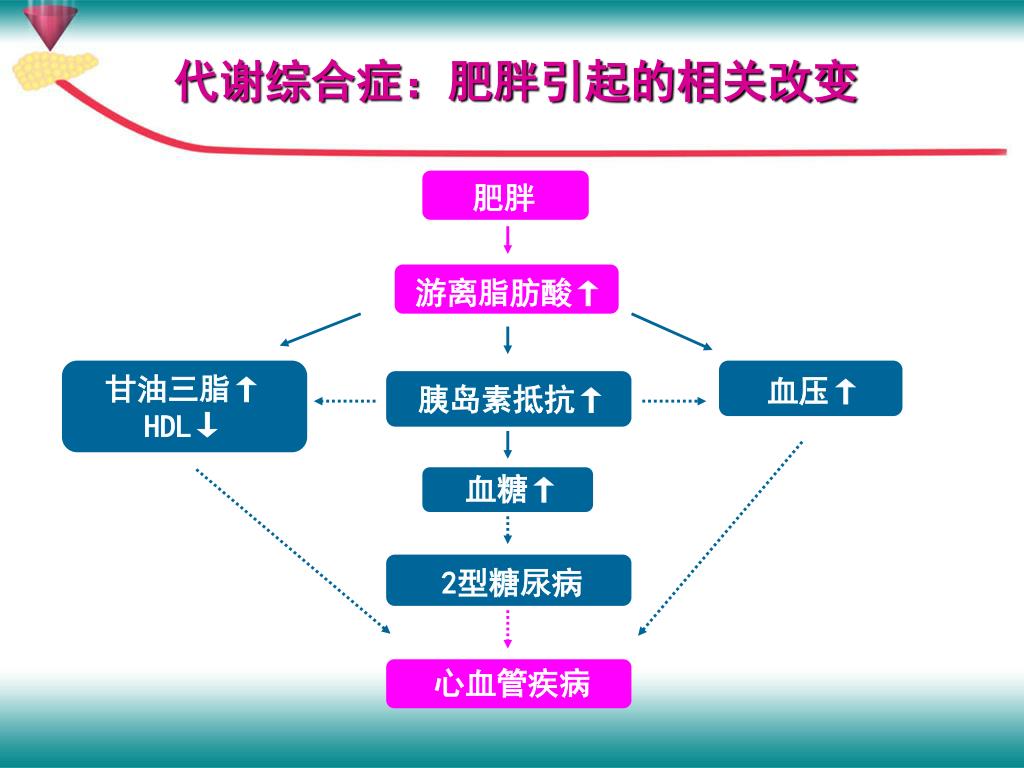 代谢综合症：肥胖引起的相关改变

肥胖

游离脂肪酸↑

甘油三脂↑
HDL↓

胰岛素抵抗↑

血压↑

血糖↑

2型糖尿病

心血管疾病